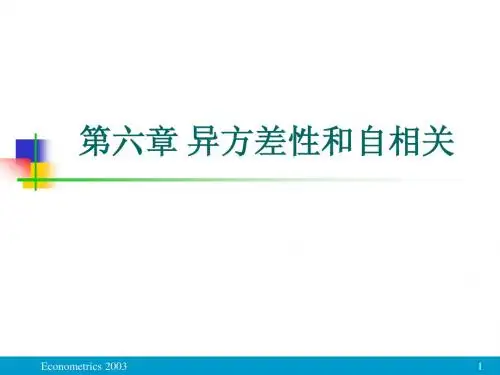 第六章 异方差性和自相关

Econometrics 2003

1